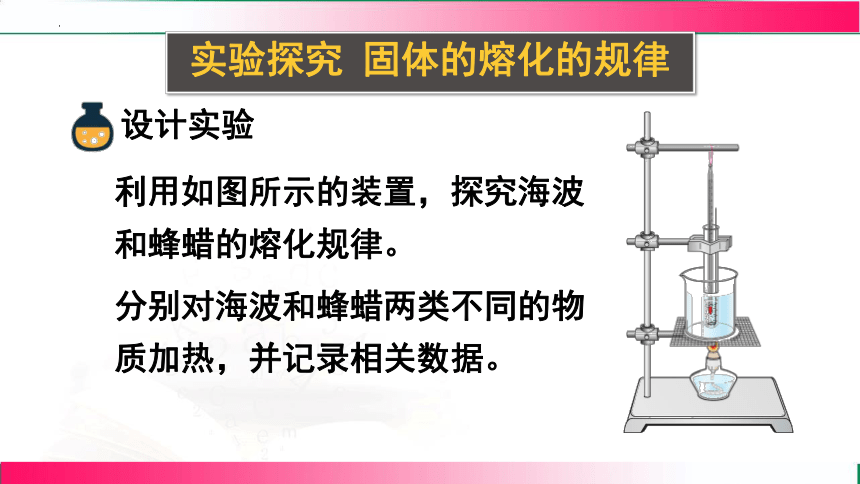 实验探究 固体的熔化的规律

设计实验

利用如图所示的装置，探究海波和蜂蜡的熔化规律。

分别对海波和蜂蜡两类不同的物质加热，并记录相关数据。